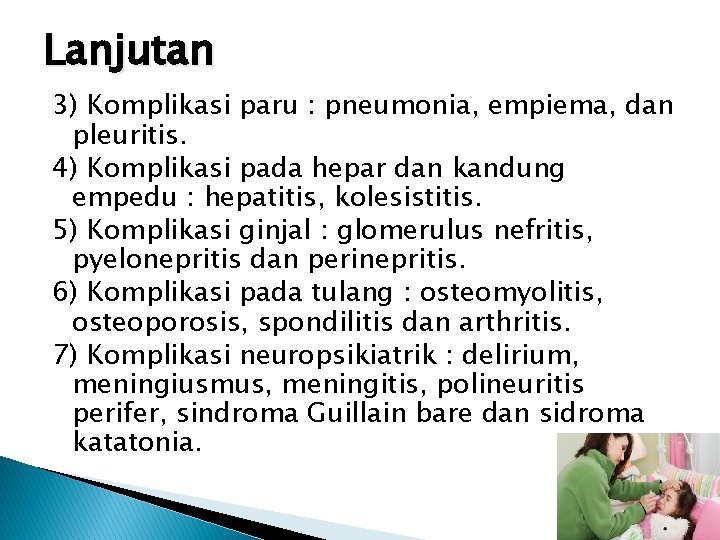 Lanjutan

3) Komplikasi paru : pneumonia, empiema, dan pleuritis.
4) Komplikasi pada hepar dan kandung empedu : hepatitis, kolesistitis.
5) Komplikasi ginjal : glomerulus nefritis, pyelonepritis dan perinepritis.
6) Komplikasi pada tulang : osteomyolitis, osteoporosis, spondilitis dan arthritis.
7) Komplikasi neuropsikiatrik : delirium, meningiusmus, meningitis, polineuritis perifer, sindroma Guillain bare dan sidroma katatonia.